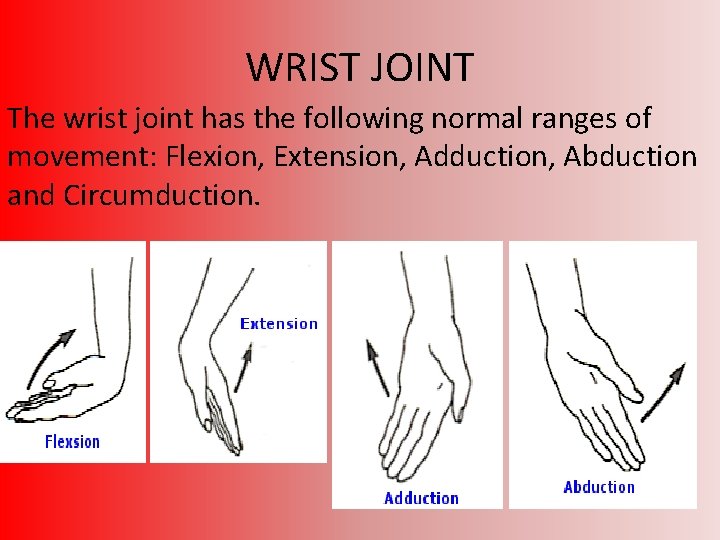 WRIST JOINT

The wrist joint has the following normal ranges of movement: Flexion, Extension, Adduction, Abduction and Circumduction.

Flexsion

Extension

Adduction

Abduction